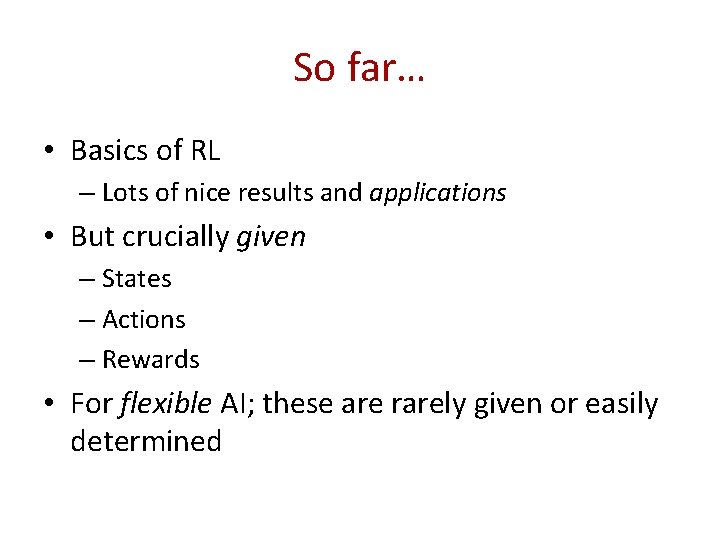 So far…

• Basics of RL
  – Lots of nice results and applications
• But crucially given
  – States
  – Actions
  – Rewards
• For flexible AI; these are rarely given or easily determined